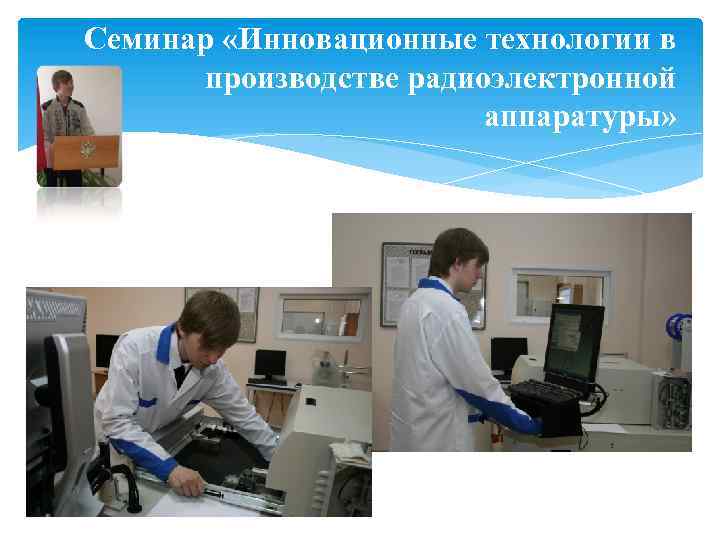 Семинар «Инновационные технологии в производстве радиоэлектронной аппаратуры»